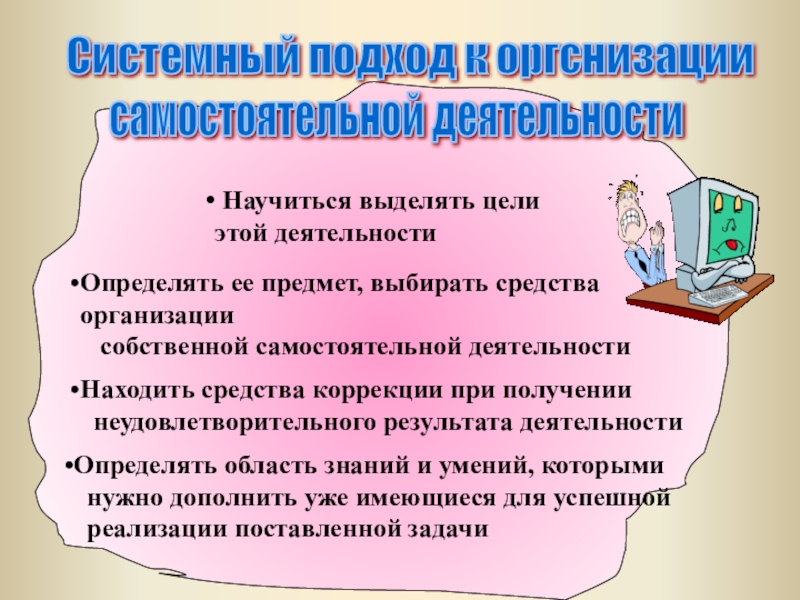 Системный подход к оргснизации самостоятельной деятельности

• Научиться выделять цели этой деятельности

•Определять ее предмет, выбирать средства организации собственной самостоятельной деятельности

•Находить средства коррекции при получении неудовлетворительного результата деятельности

•Определять область знаний и умений, которыми нужно дополнить уже имеющиеся для успешной реализации поставленной задачи